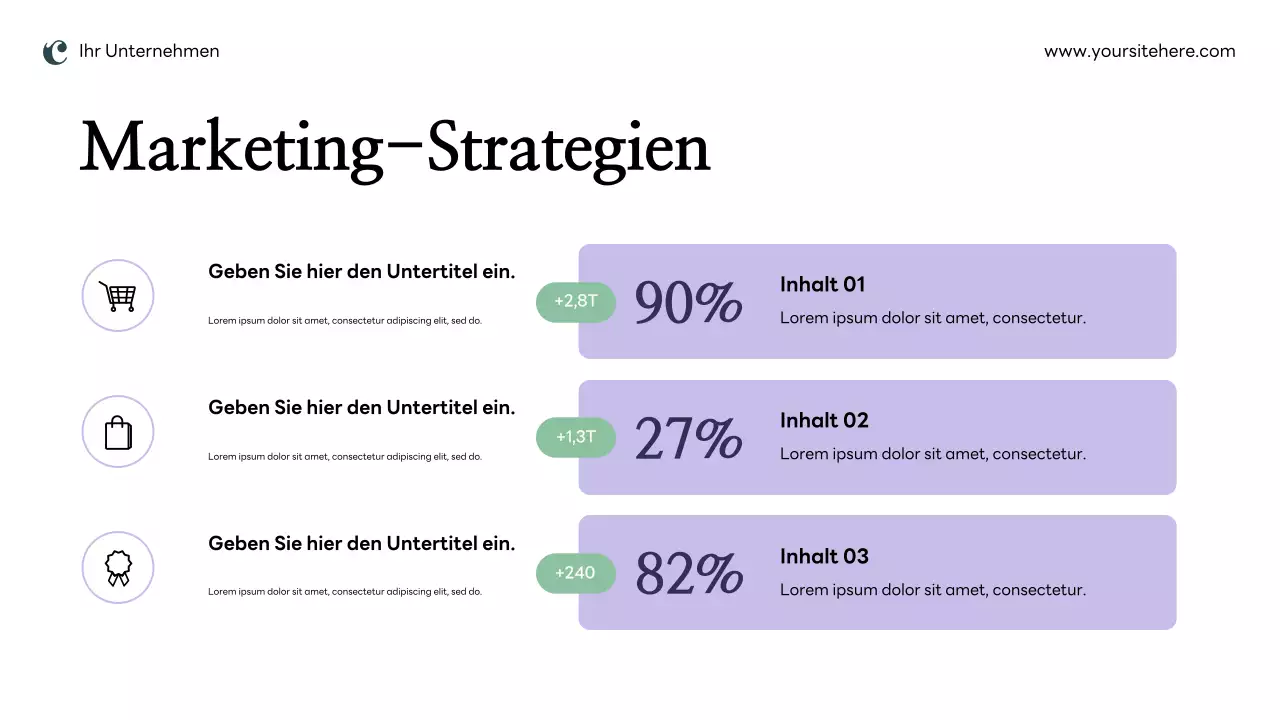 Ihr Unternehmen

www.yoursitehere.com

Marketing–Strategien

Geben Sie hier den Untertitel ein.

Lorem ipsum dolor sit amet, consectetur adipiscing elit, sed do.

+2,8T

90%

Inhalt 01

Lorem ipsum dolor sit amet, consectetur.

Geben Sie hier den Untertitel ein.

Lorem ipsum dolor sit amet, consectetur adipiscing elit, sed do.

+1,3T

27%

Inhalt 02

Lorem ipsum dolor sit amet, consectetur.

Geben Sie hier den Untertitel ein.

Lorem ipsum dolor sit amet, consectetur adipiscing elit, sed do.

+240

82%

Inhalt 03

Lorem ipsum dolor sit amet, consectetur.